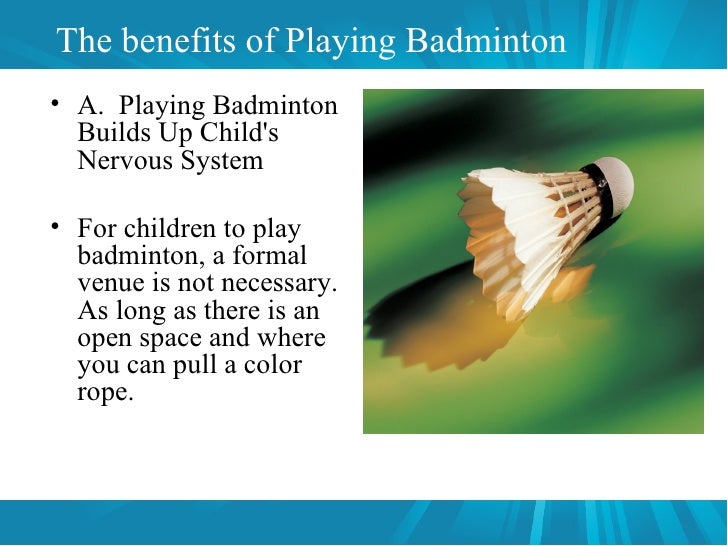 The benefits of Playing Badminton

• A. Playing Badminton Builds Up Child's Nervous System

• For children to play badminton, a formal venue is not necessary. As long as there is an open space and where you can pull a color rope.